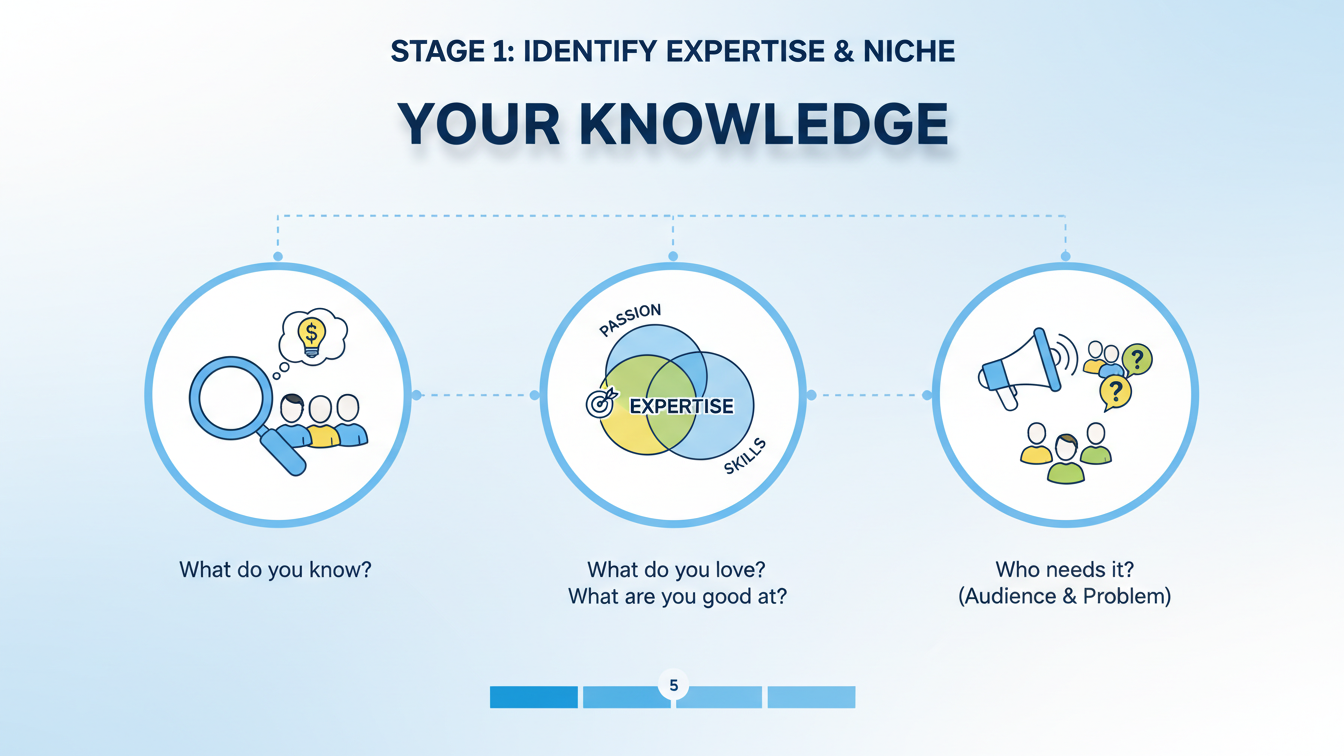 STAGE 1: IDENTIFY EXPERTISE & NICHE

YOUR KNOWLEDGE

$

PASSION

EXPERTISE

SKILLS

?

?

What do you know?

What do you love?
What are you good at?

Who needs it?
(Audience & Problem)

5